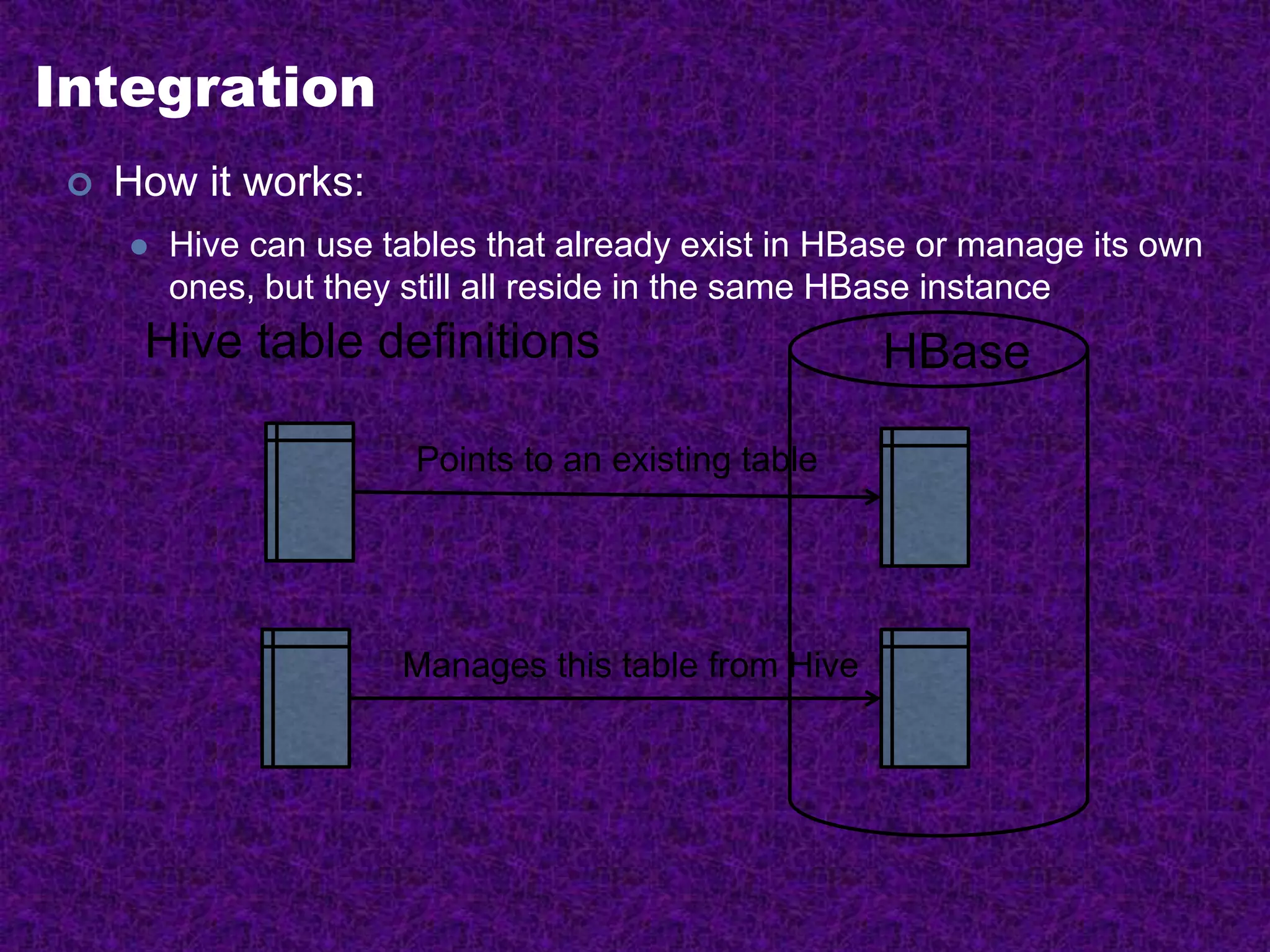 Integration

How it works:

Hive can use tables that already exist in HBase or manage its own ones, but they still all reside in the same HBase instance

Hive table definitions

HBase

Points to an existing table

Manages this table from Hive